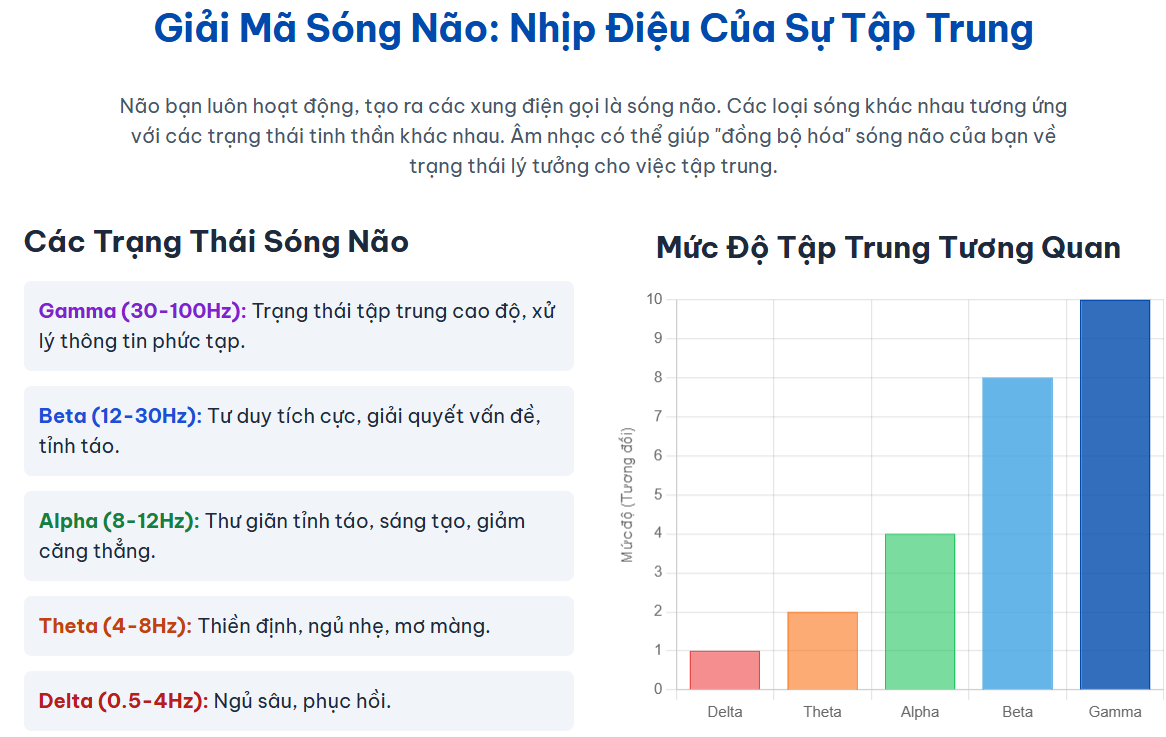 Giải Mã Sóng Não: Nhịp Điệu Của Sự Tập Trung

Não bạn luôn hoạt động, tạo ra các xung điện gọi là sóng não. Các loại sóng khác nhau tương ứng với các trạng thái tinh thần khác nhau. Âm nhạc có thể giúp "đồng bộ hóa" sóng não của bạn về trạng thái lý tưởng cho việc tập trung.

Các Trạng Thái Sóng Não

Gamma (30-100Hz): Trạng thái tập trung cao độ, xử lý thông tin phức tạp.

Beta (12-30Hz): Tư duy tích cực, giải quyết vấn đề, tỉnh táo.

Alpha (8-12Hz): Thư giãn tỉnh táo, sáng tạo, giảm căng thẳng.

Theta (4-8Hz): Thiền định, ngủ nhẹ, mơ màng.

Delta (0.5-4Hz): Ngủ sâu, phục hồi.

Mức Độ Tập Trung Tương Quan

Mức độ (Tương đối)

10
9
8
7
6
5
4
3
2
1
0

Delta Theta Alpha Beta Gamma